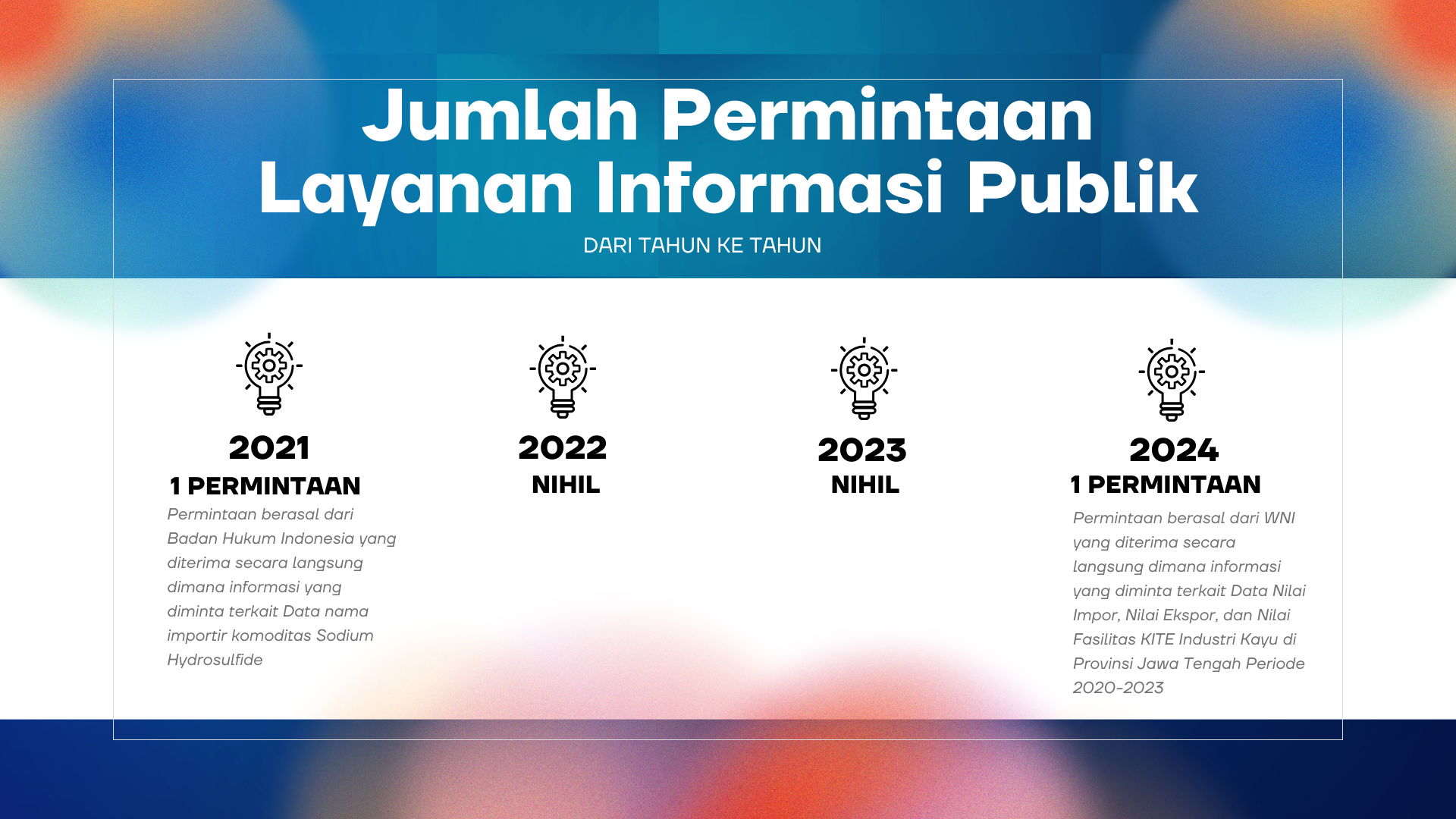 Jumlah Permintaan Layanan Informasi Publik

DARI TAHUN KE TAHUN

2021
1 PERMINTAAN
Permintaan berasal dari Badan Hukum Indonesia yang diterima secara langsung dimana informasi yang diminta terkait Data nama importir komoditas Sodium Hydrosulfide

2022
NIHIL

2023
NIHIL

2024
1 PERMINTAAN
Permintaan berasal dari WNI yang diterima secara langsung dimana informasi yang diminta terkait Data Nilai Impor, Nilai Ekspor, dan Nilai Fasilitas KITE Industri Kayu di Provinsi Jawa Tengah Periode 2020-2023